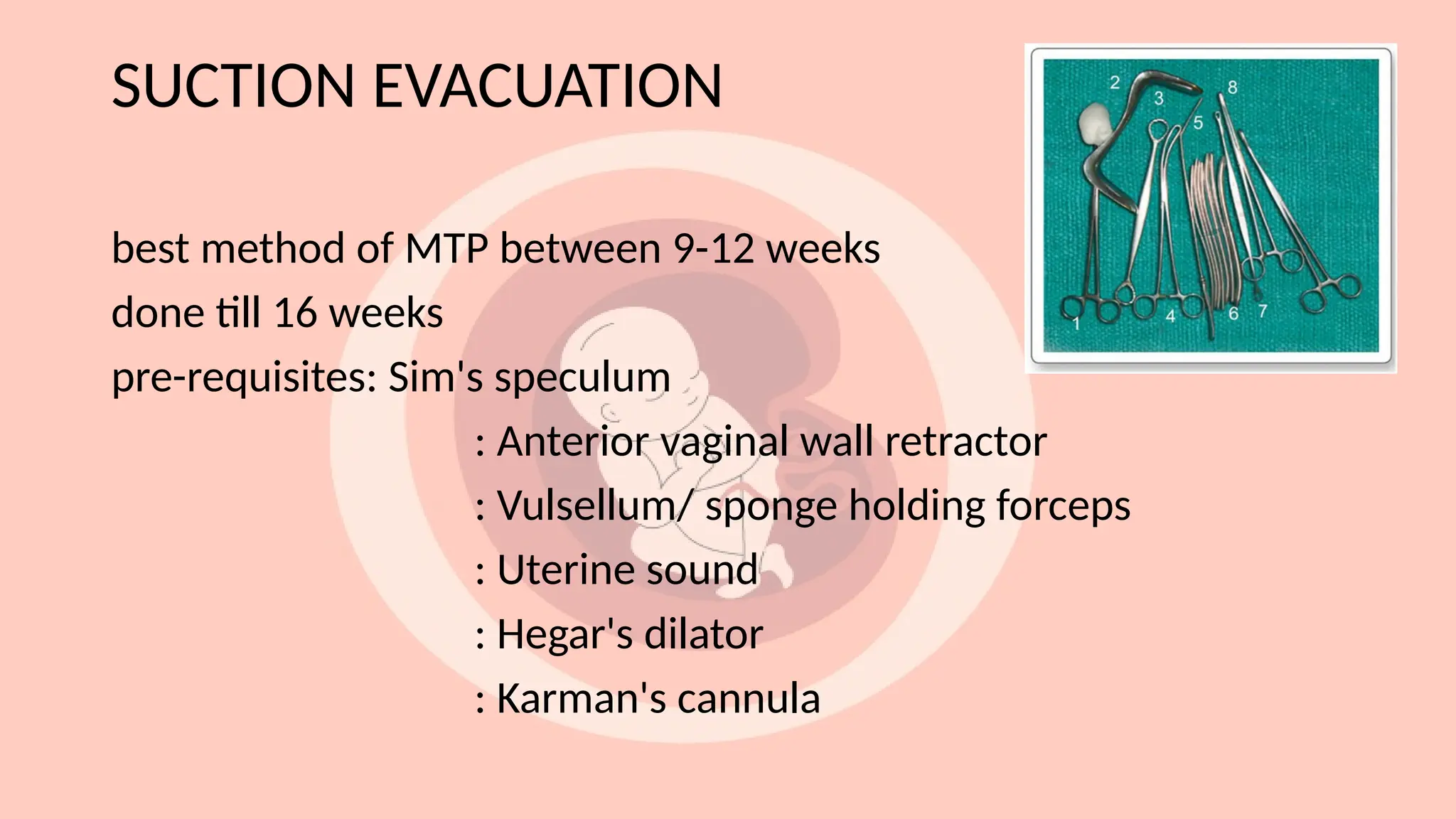 SUCTION EVACUATION

2 3 8 5 1 4 6 7

best method of MTP between 9-12 weeks

done till 16 weeks

pre-requisites: Sim's speculum

: Anterior vaginal wall retractor

: Vulsellum/ sponge holding forceps

: Uterine sound

: Hegar's dilator

: Karman's cannula